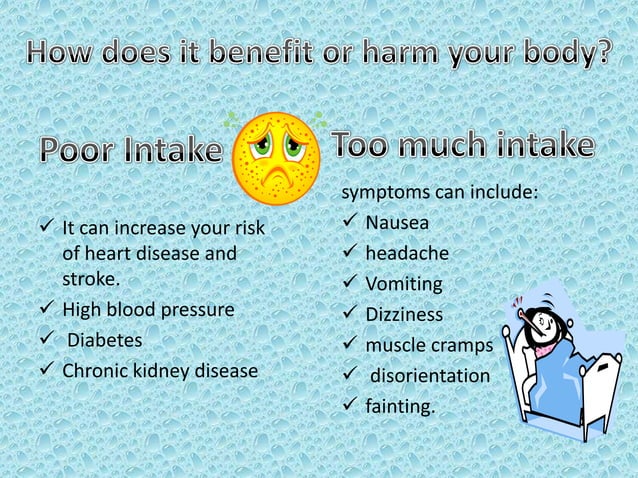 How does it benefit or harm your body?

Poor Intake

✓ It can increase your risk of heart disease and stroke.
✓ High blood pressure
✓ Diabetes
✓ Chronic kidney disease

Too much intake

symptoms can include:
✓ Nausea
✓ headache
✓ Vomiting
✓ Dizziness
✓ muscle cramps
✓ disorientation
✓ fainting.